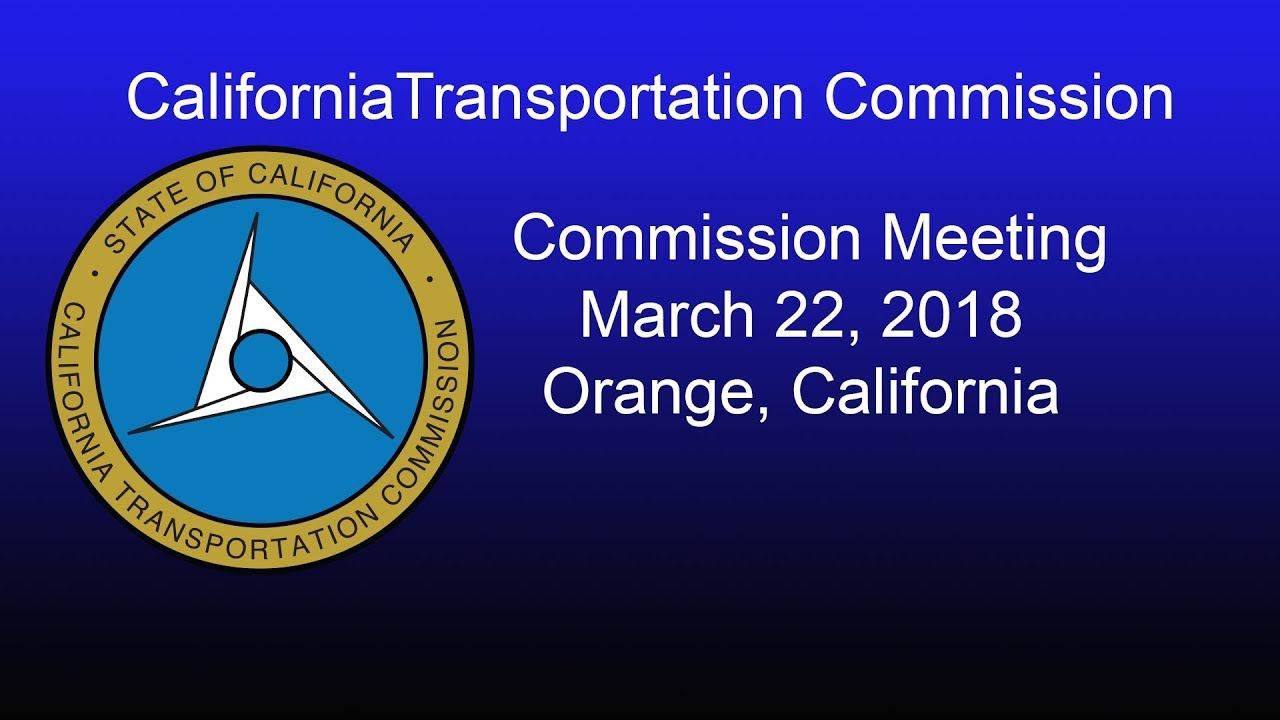 CaliforniaTransportation Commission

STATE OF CALIFORNIA
CALIFORNIA TRANSPORTATION COMMISSION

Commission Meeting
March 22, 2018
Orange, California